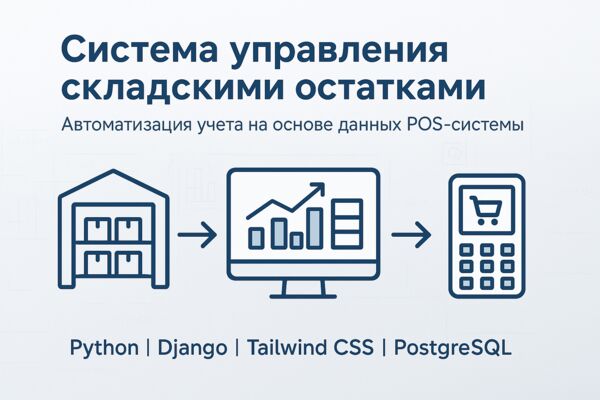 Система управления складскими остатками

Автоматизация учета на основе данных POS-системы

Python | Django | Tailwind CSS | PostgreSQL